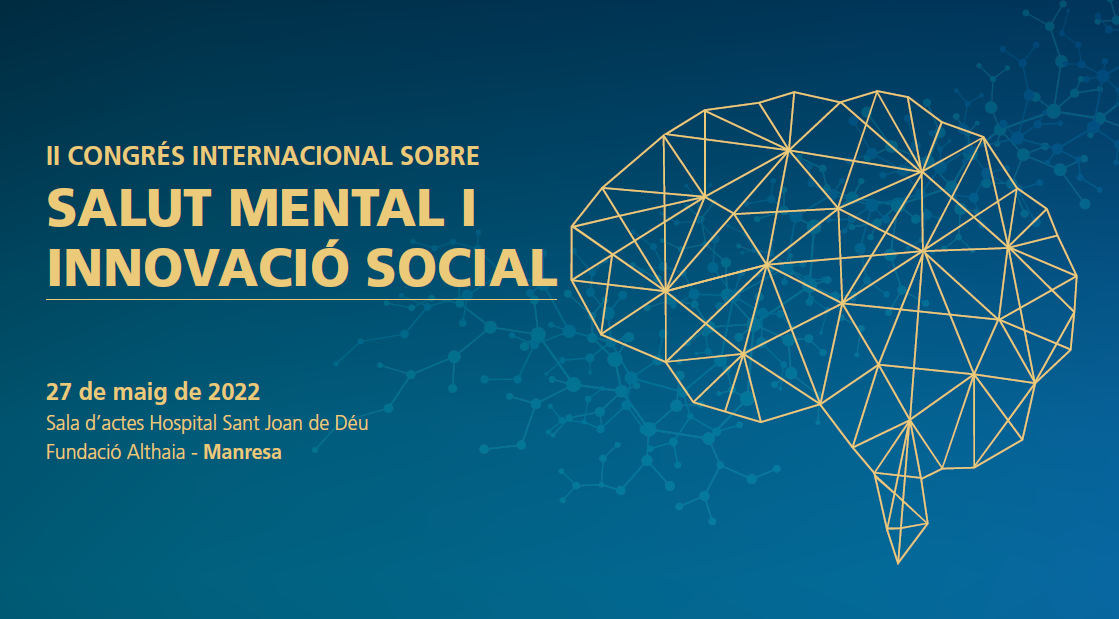 II CONGRÉS INTERNACIONAL SOBRE
SALUT MENTAL I INNOVACIÓ SOCIAL

27 de maig de 2022
Sala d'actes Hospital Sant Joan de Déu
Fundació Althaia - Manresa